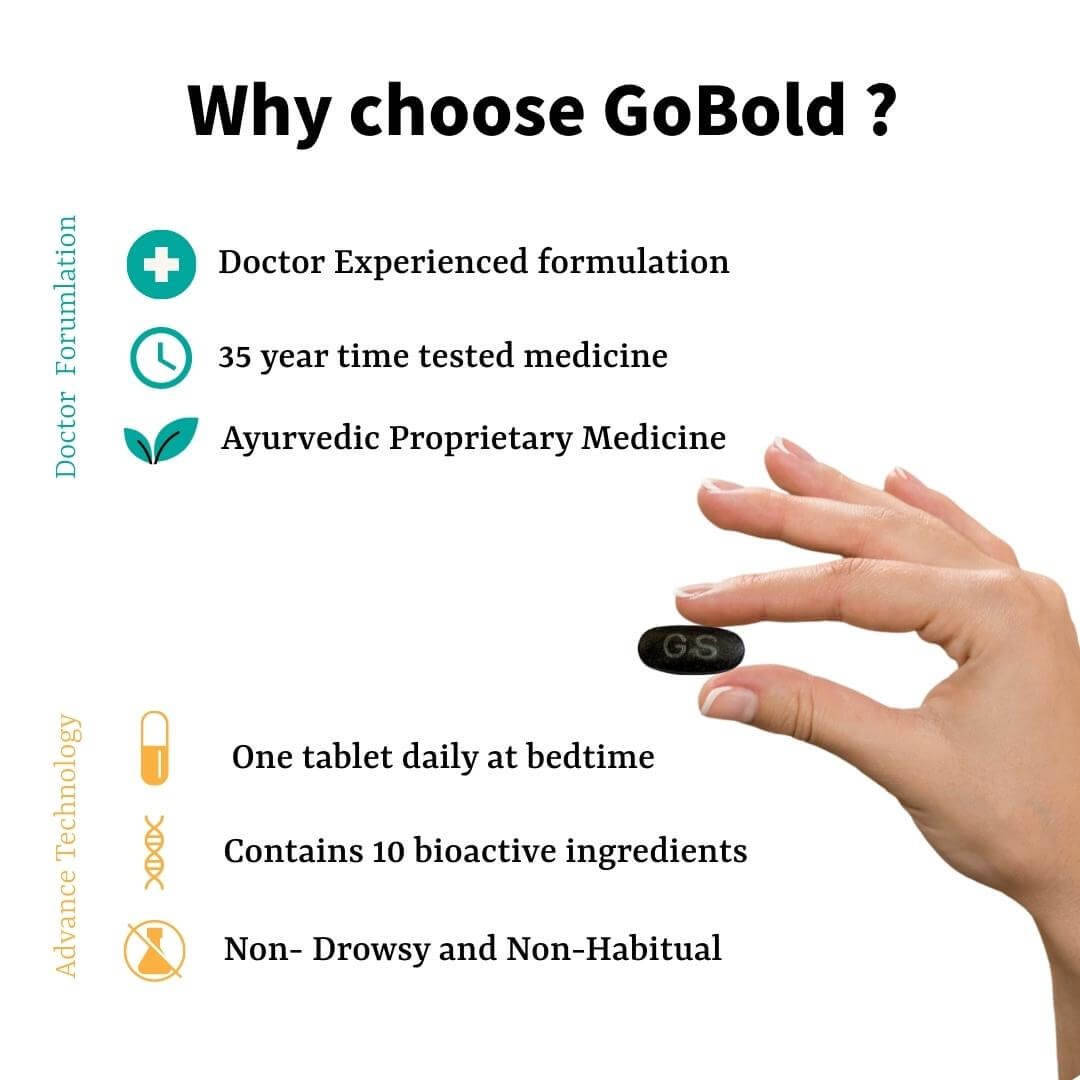 Why choose GoBold ?

Doctor Forumlation

Doctor Experienced formulation

35 year time tested medicine

Ayurvedic Proprietary Medicine

GS

Advance Technology

One tablet daily at bedtime

Contains 10 bioactive ingredients

Non- Drowsy and Non-Habitual